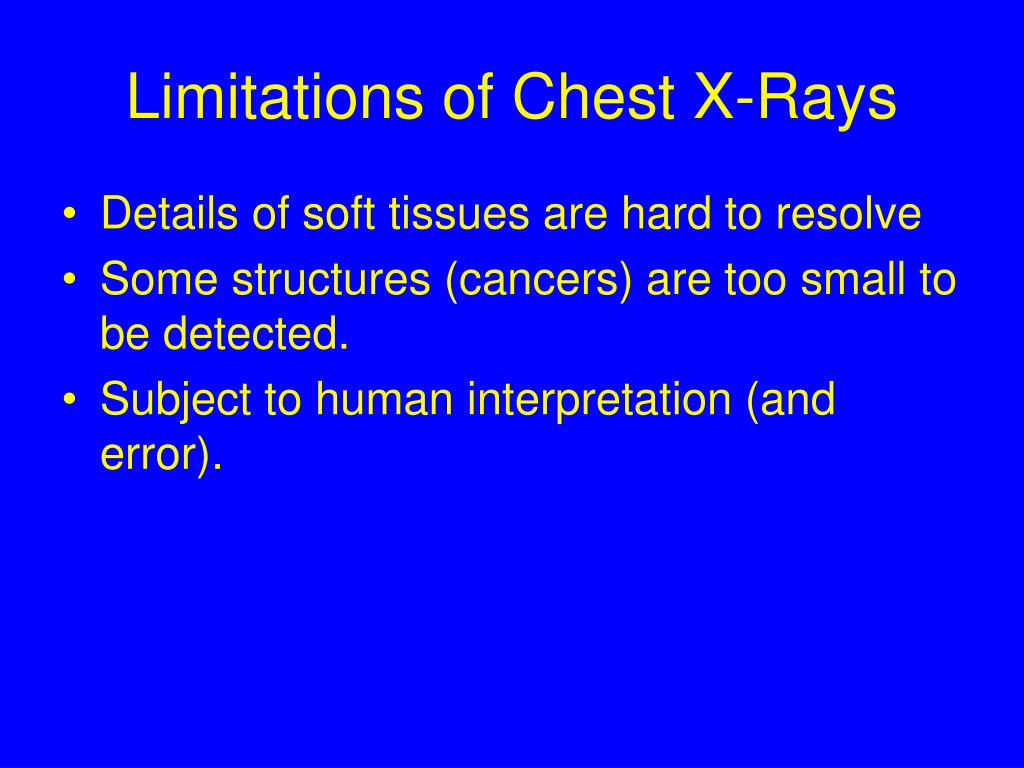 Limitations of Chest X-Rays

• Details of soft tissues are hard to resolve
• Some structures (cancers) are too small to be detected.
• Subject to human interpretation (and error).